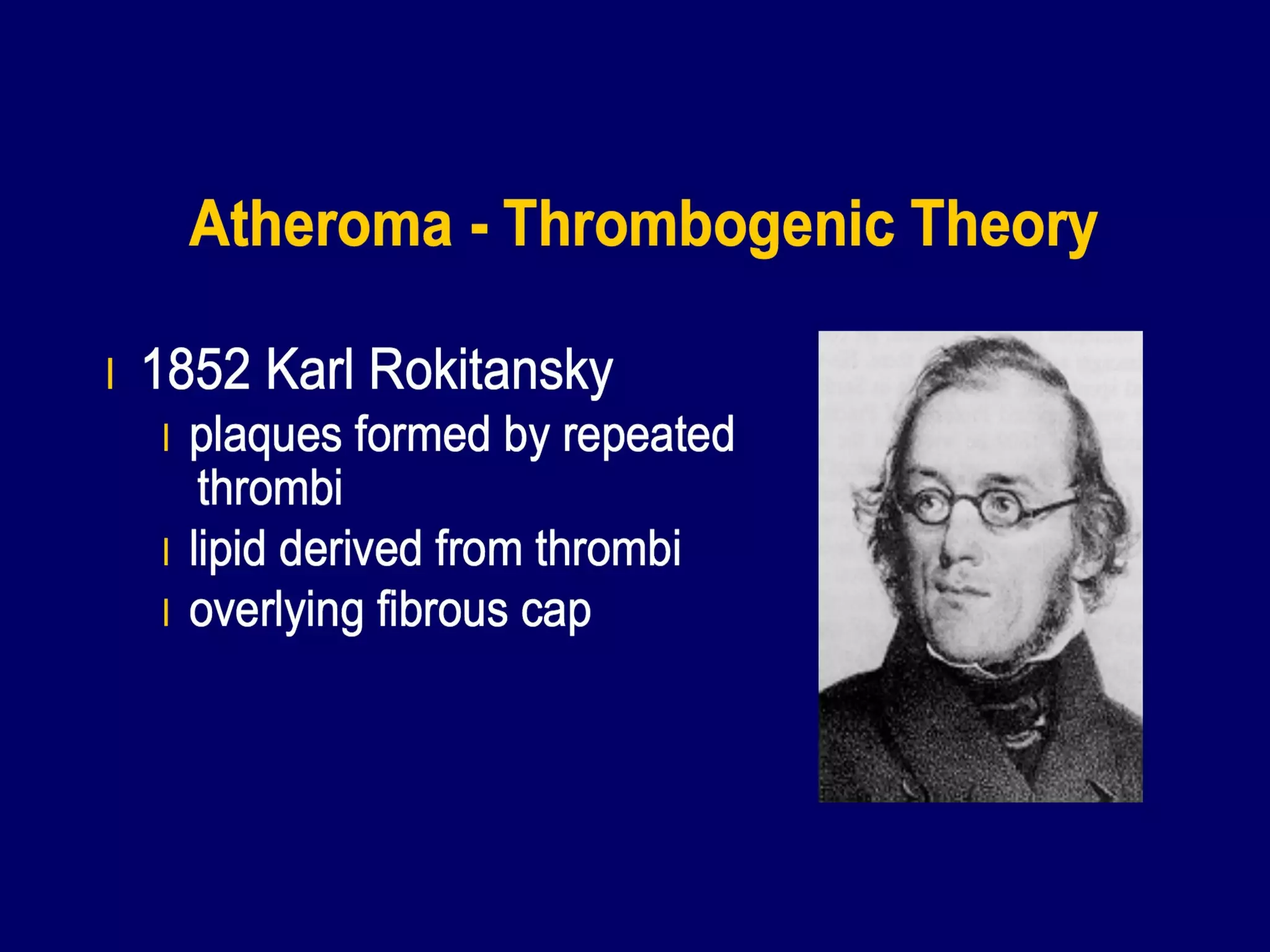 Atheroma - Thrombogenic Theory

l 1852 Karl Rokitansky
l plaques formed by repeated thrombi
l lipid derived from thrombi
l overlying fibrous cap